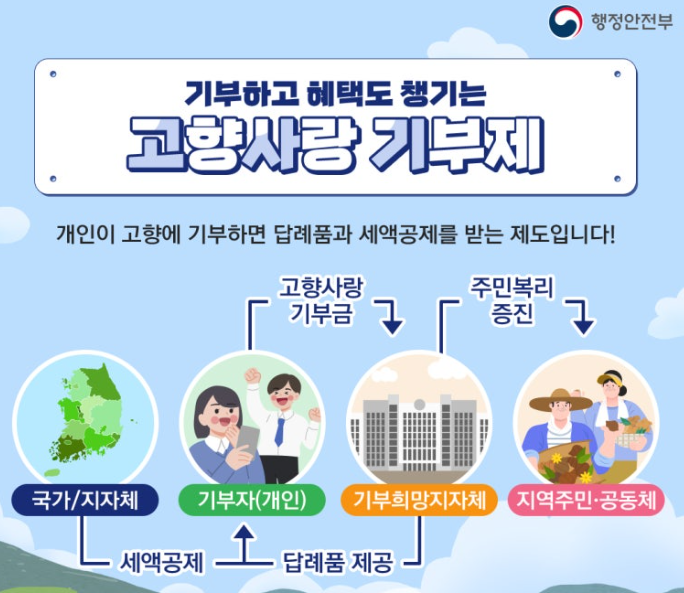 행정안전부

기부하고 혜택도 챙기는
고향사랑 기부제

개인이 고향에 기부하면 답례품과 세액공제를 받는 제도입니다!

고향사랑 기부금

주민복리 증진

국가/지자체

기부자(개인)

기부희망지자체

지역주민·공동체

세액공제

답례품 제공